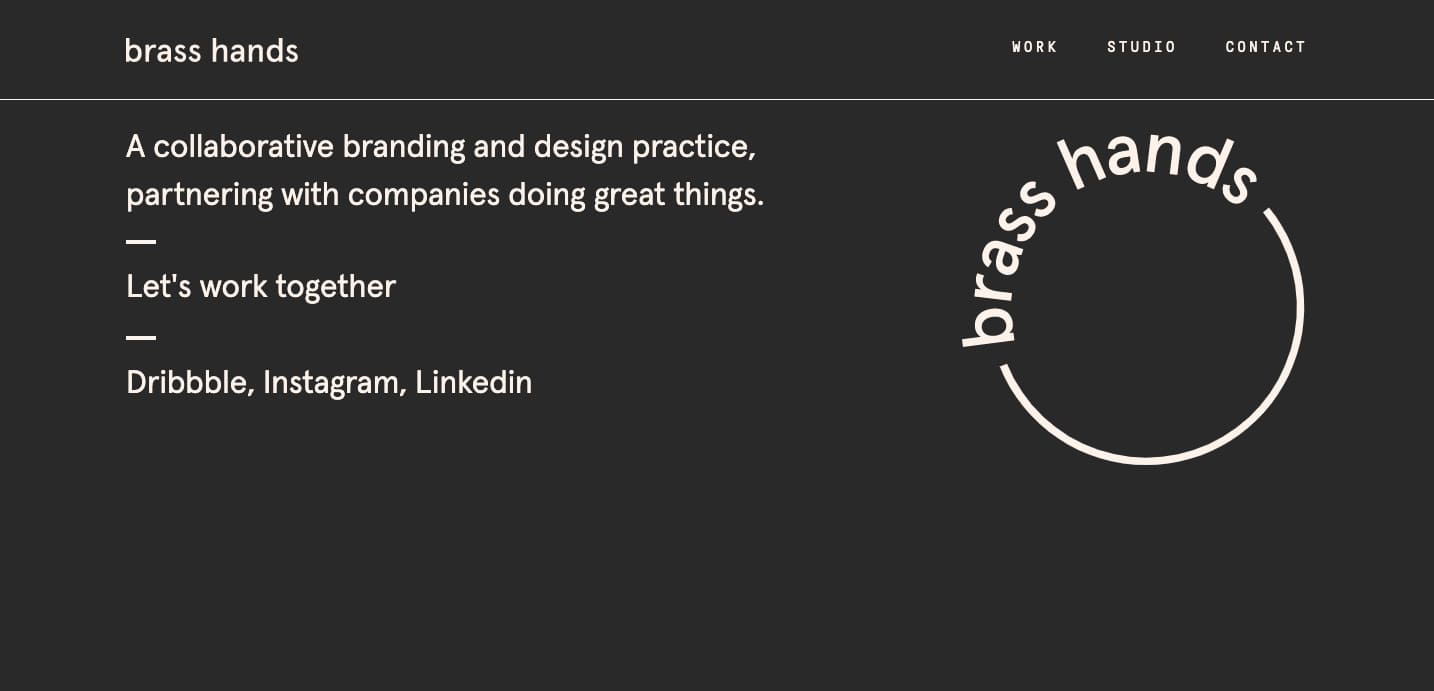 brass hands

WORK STUDIO CONTACT

A collaborative branding and design practice, partnering with companies doing great things.

—

Let's work together

—

Dribbble, Instagram, Linkedin

brass hands